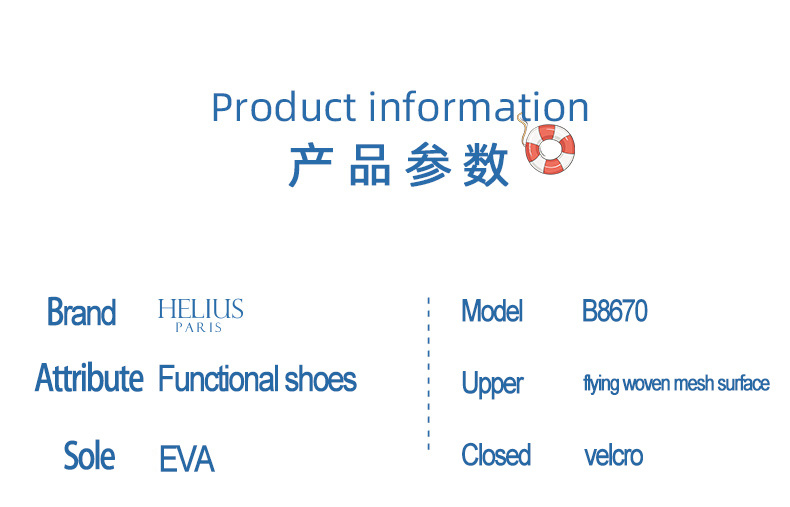 Product information
产品参数

Brand HELIUS PARIS
Attribute Functional shoes
Sole EVA

Model B8670
Upper flying woven mesh surface
Closed velcro